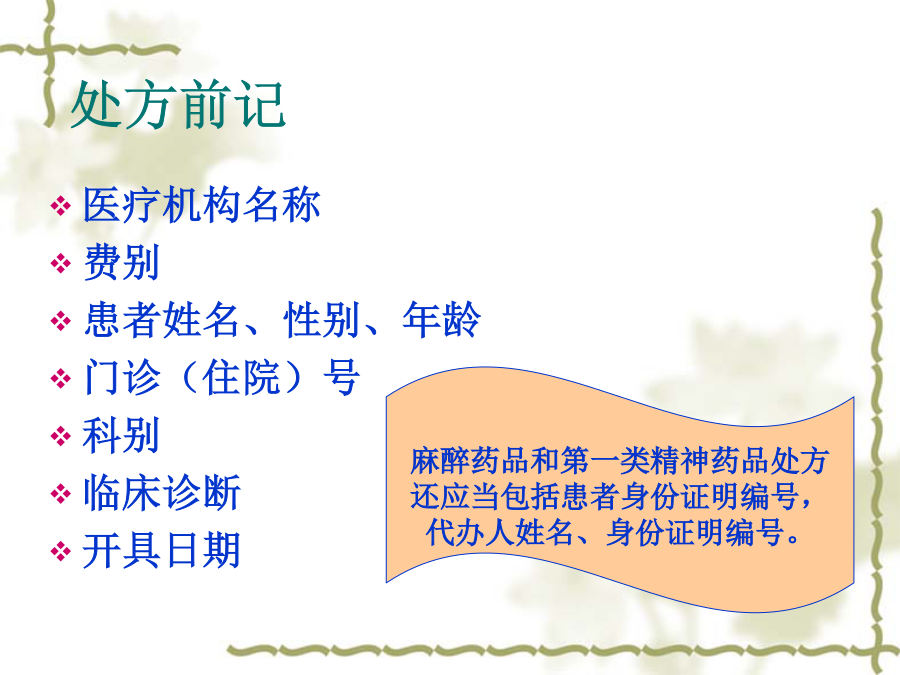 处方前记

❖ 医疗机构名称
❖ 费别
❖ 患者姓名、性别、年龄
❖ 门诊（住院）号
❖ 科别
❖ 临床诊断
❖ 开具日期

麻醉药品和第一类精神药品处方还应当包括患者身份证明编号，代办人姓名、身份证明编号。